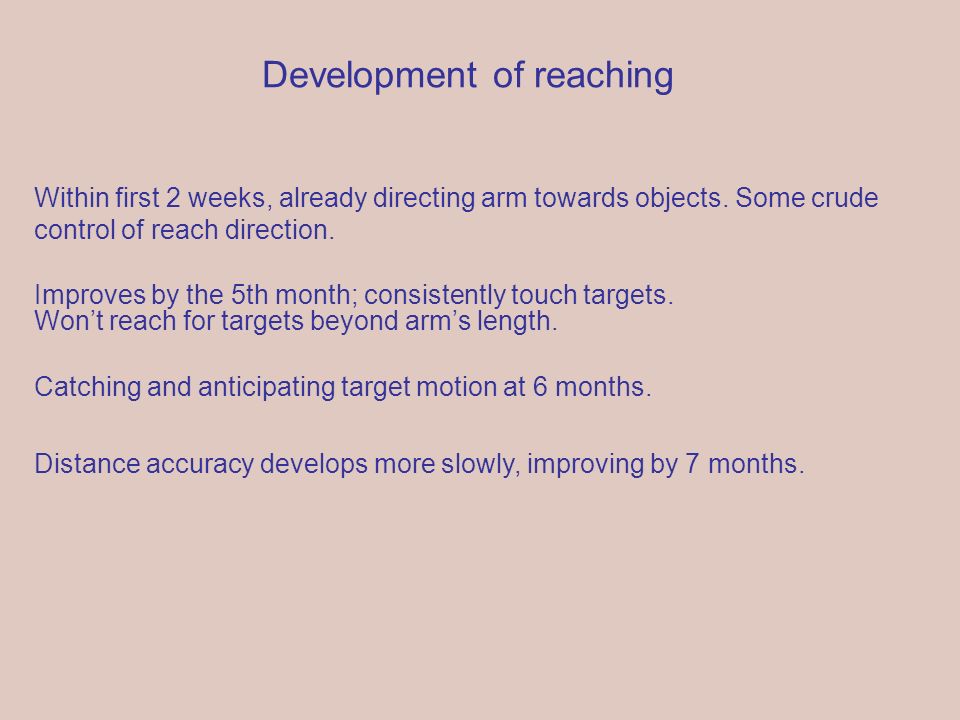 Development of reaching

Within first 2 weeks, already directing arm towards objects. Some crude control of reach direction.

Improves by the 5th month; consistently touch targets.
Won’t reach for targets beyond arm’s length.

Catching and anticipating target motion at 6 months.

Distance accuracy develops more slowly, improving by 7 months.